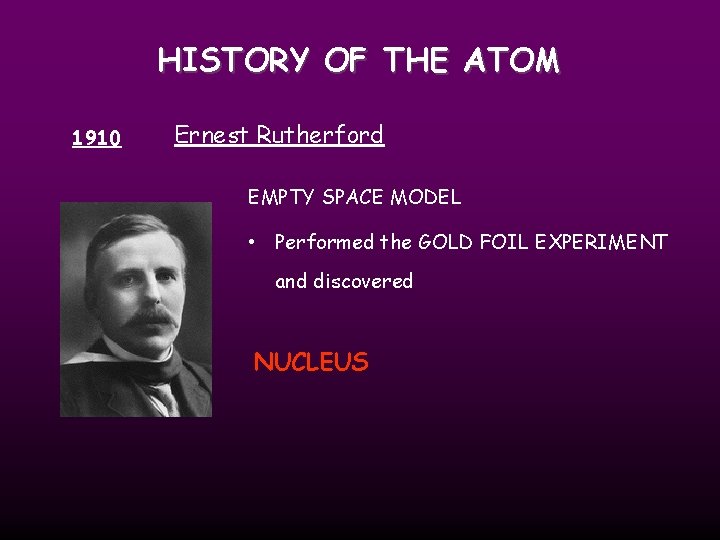 HISTORY OF THE ATOM

1910 Ernest Rutherford

EMPTY SPACE MODEL

• Performed the GOLD FOIL EXPERIMENT and discovered

NUCLEUS